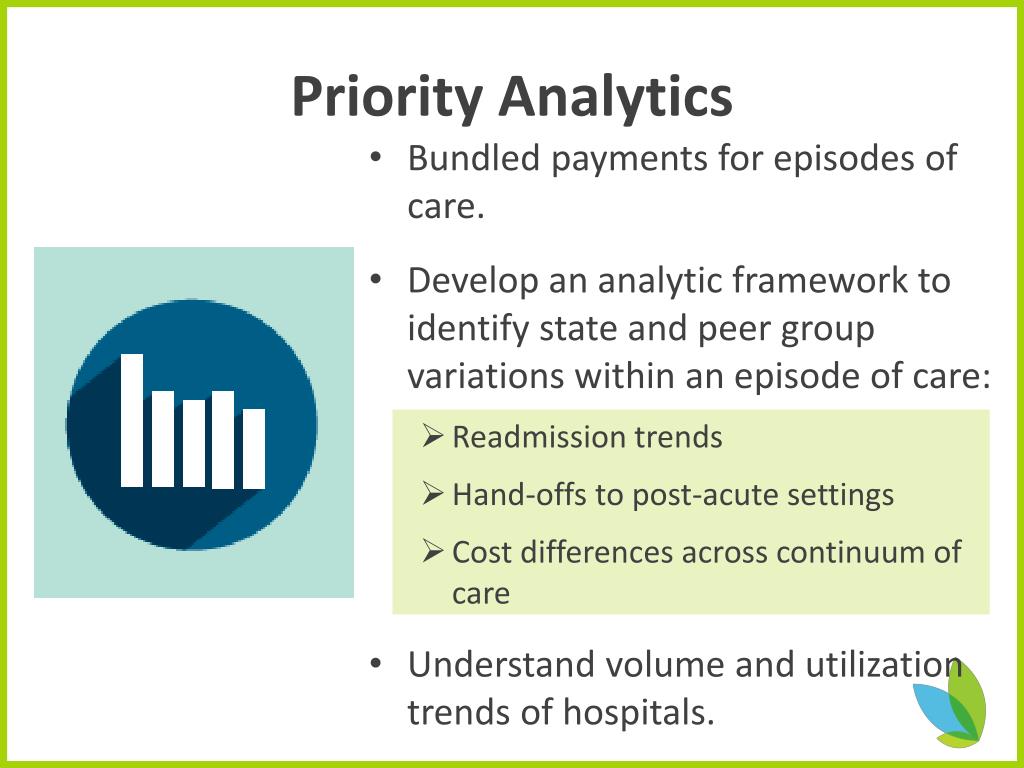 Priority Analytics

• Bundled payments for episodes of care.

• Develop an analytic framework to identify state and peer group variations within an episode of care:

➢ Readmission trends

➢ Hand-offs to post-acute settings

➢ Cost differences across continuum of care

• Understand volume and utilization trends of hospitals.